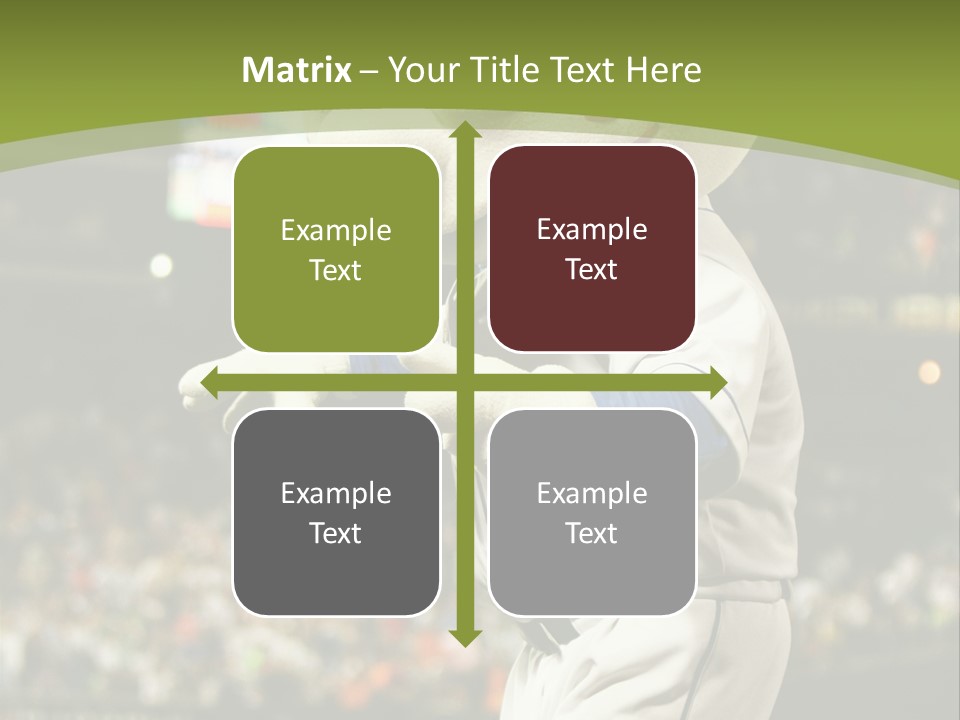 Matrix – Your Title Text Here

Example Text

Example Text

Example Text

Example Text